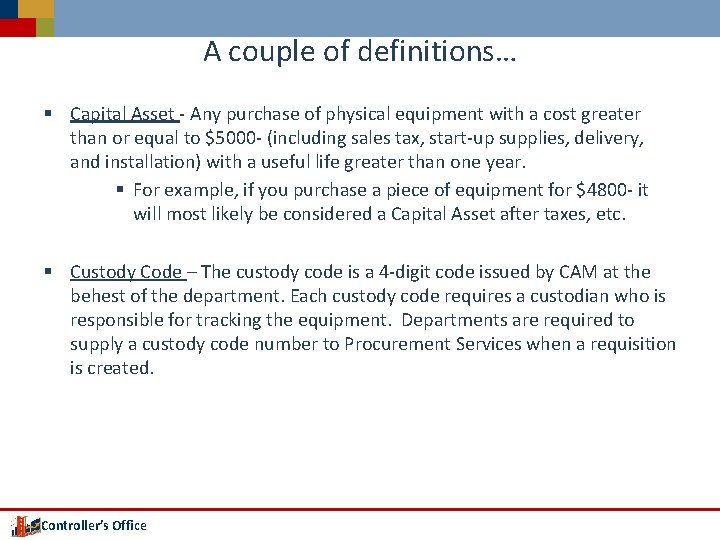 A couple of definitions…

▪ Capital Asset - Any purchase of physical equipment with a cost greater than or equal to \$5000- (including sales tax, start-up supplies, delivery, and installation) with a useful life greater than one year.

▪ For example, if you purchase a piece of equipment for \$4800- it will most likely be considered a Capital Asset after taxes, etc.

▪ Custody Code – The custody code is a 4-digit code issued by CAM at the behest of the department. Each custody code requires a custodian who is responsible for tracking the equipment. Departments are required to supply a custody code number to Procurement Services when a requisition is created.

Controller's Office